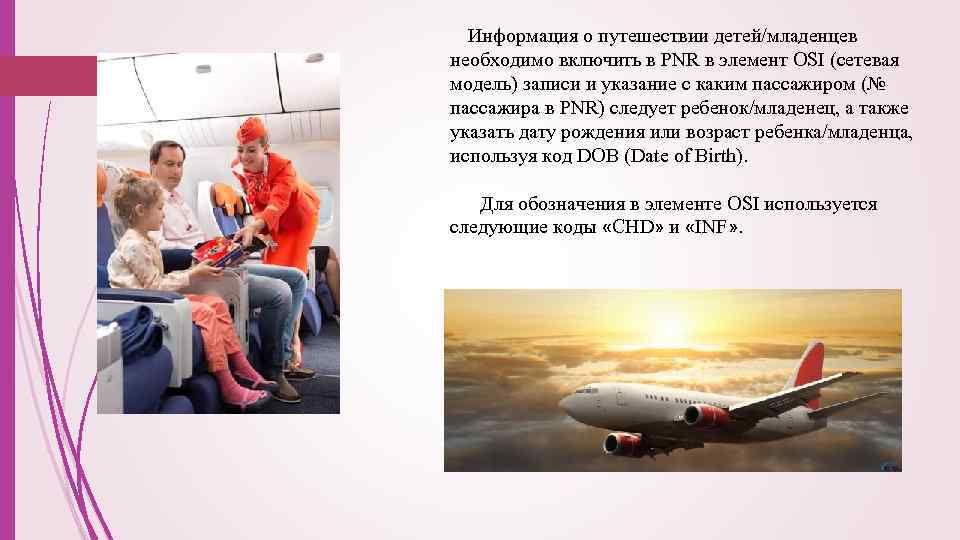 Информация о путешествии детей/младенцев необходимо включить в PNR в элемент OSI (сетевая модель) записи и указание с каким пассажиром (№ пассажира в PNR) следует ребенок/младенец, а также указать дату рождения или возраст ребенка/младенца, используя код DOB (Date of Birth).

Для обозначения в элементе OSI используется следующие коды «CHD» и «INF».